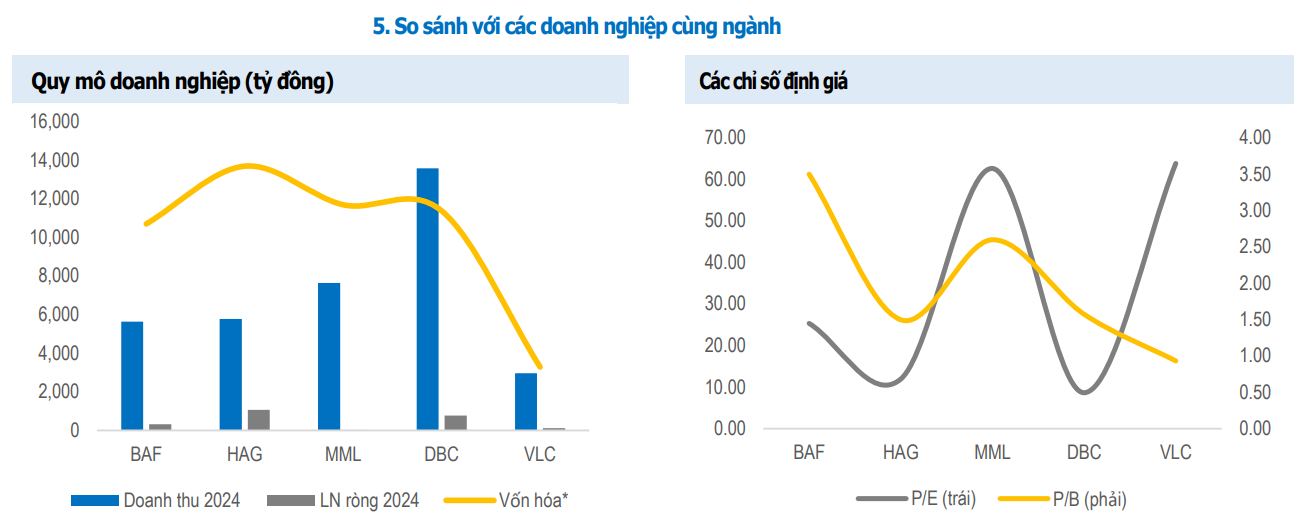 5. So sánh với các doanh nghiệp cùng ngành

Quy mô doanh nghiệp (tỷ đồng)

16,000
14,000
12,000
10,000
8,000
6,000
4,000
2,000
0

BAF HAG MML DBC VLC

Doanh thu 2024 LN ròng 2024 Vốn hóa*

Các chỉ số định giá

70.00
60.00
50.00
40.00
30.00
20.00
10.00
0.00

4.00
3.50
3.00
2.50
2.00
1.50
1.00
0.50
0.00

BAF HAG MML DBC VLC

P/E (trái) P/B (phải)